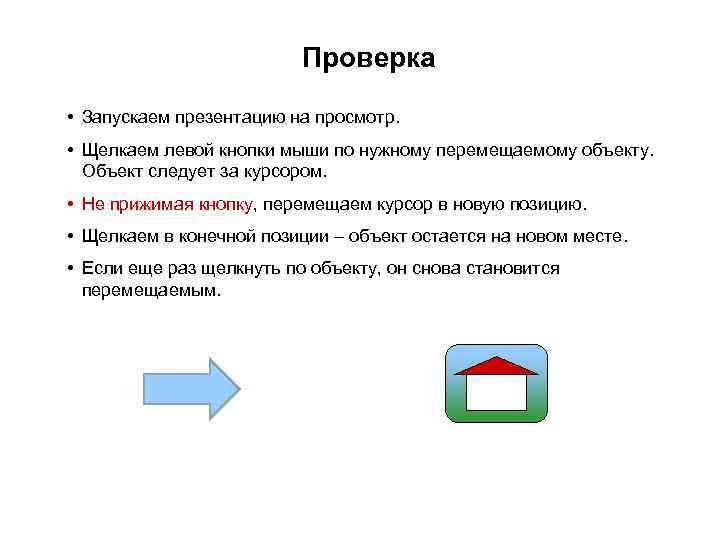 Проверка

• Запускаем презентацию на просмотр.

• Щелкаем левой кнопки мыши по нужному перемещаемому объекту. Объект следует за курсором.

• Не прижимая кнопку, перемещаем курсор в новую позицию.

• Щелкаем в конечной позиции – объект остается на новом месте.

• Если еще раз щелкнуть по объекту, он снова становится перемещаемым.